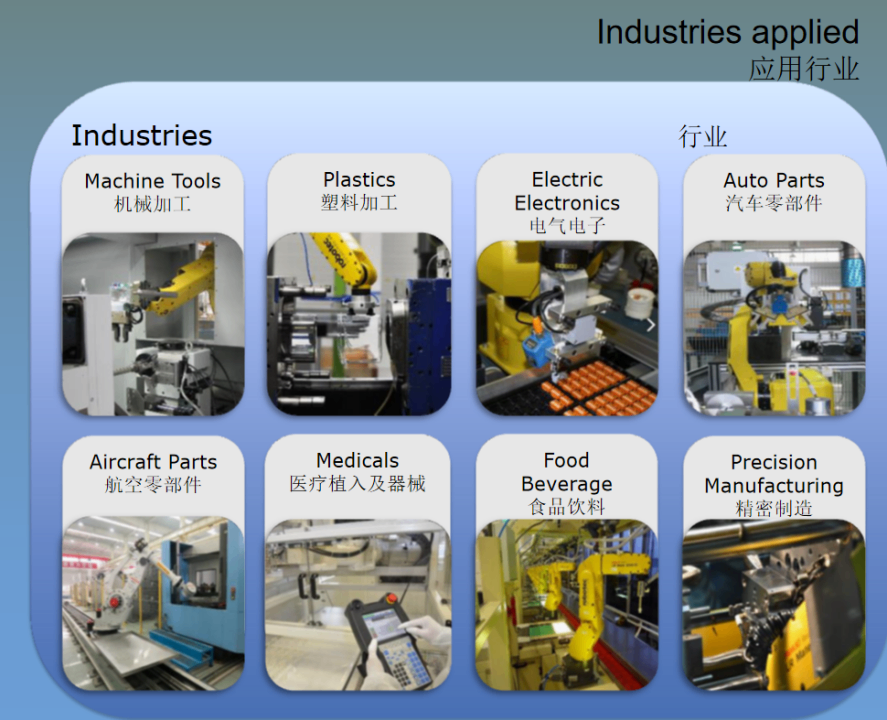 Industries applied
应用行业

Industries

行业

Machine Tools
机械加工

Plastics
塑料加工

Electric
Electronics
电气电子

Auto Parts
汽车零部件

Aircraft Parts
航空零部件

Medicals
医疗植入及器械

Food
Beverage
食品饮料

Precision
Manufacturing
精密制造